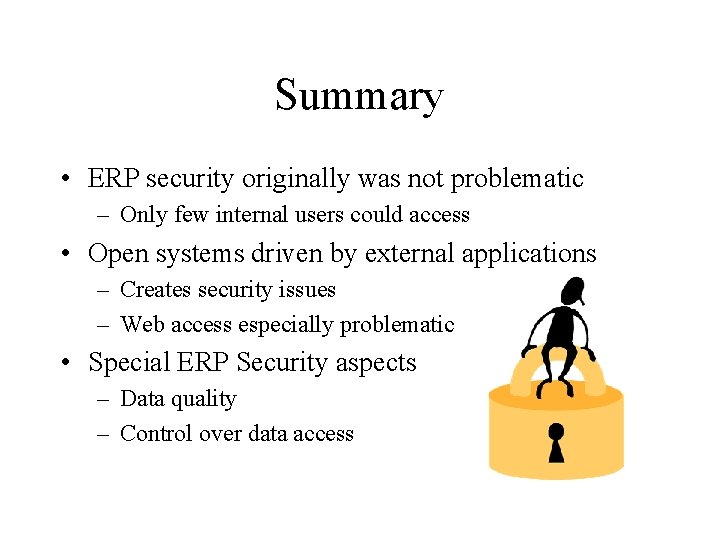 Summary

• ERP security originally was not problematic
– Only few internal users could access
• Open systems driven by external applications
– Creates security issues
– Web access especially problematic
• Special ERP Security aspects
– Data quality
– Control over data access